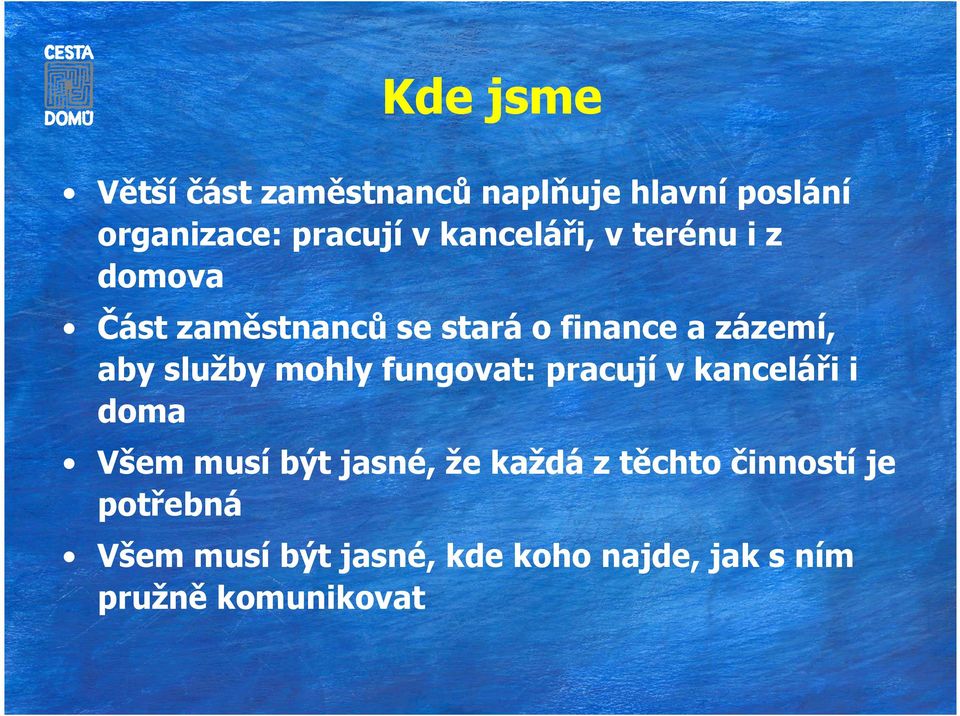 CESTA
DOMŮ

Kde jsme

• Větší část zaměstnanců naplňuje hlavní poslání organizace: pracují v kanceláři, v terénu i z domova

• Část zaměstnanců se stará o finance a zázemí, aby služby mohly fungovat: pracují v kanceláři i doma

• Všem musí být jasné, že každá z těchto činností je potřebná

• Všem musí být jasné, kde koho najde, jak s ním pružně komunikovat